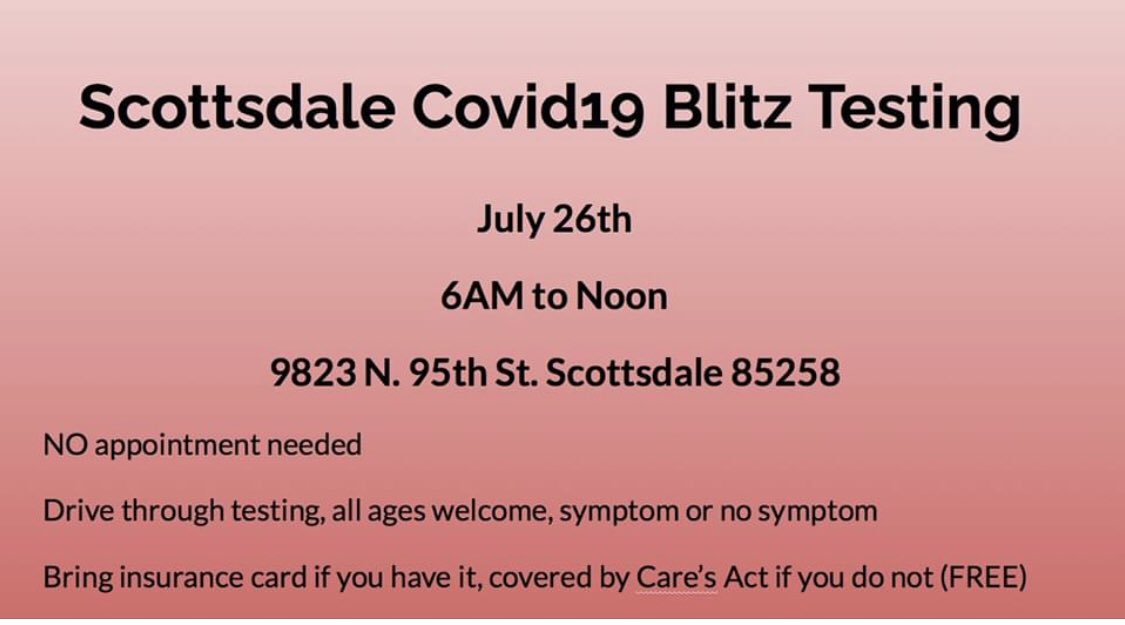 Scottsdale Covid19 Blitz Testing

July 26th

6AM to Noon

9823 N. 95th St. Scottsdale 85258

NO appointment needed

Drive through testing, all ages welcome, symptom or no symptom

Bring insurance card if you have it, covered by Care's Act if you do not (FREE)